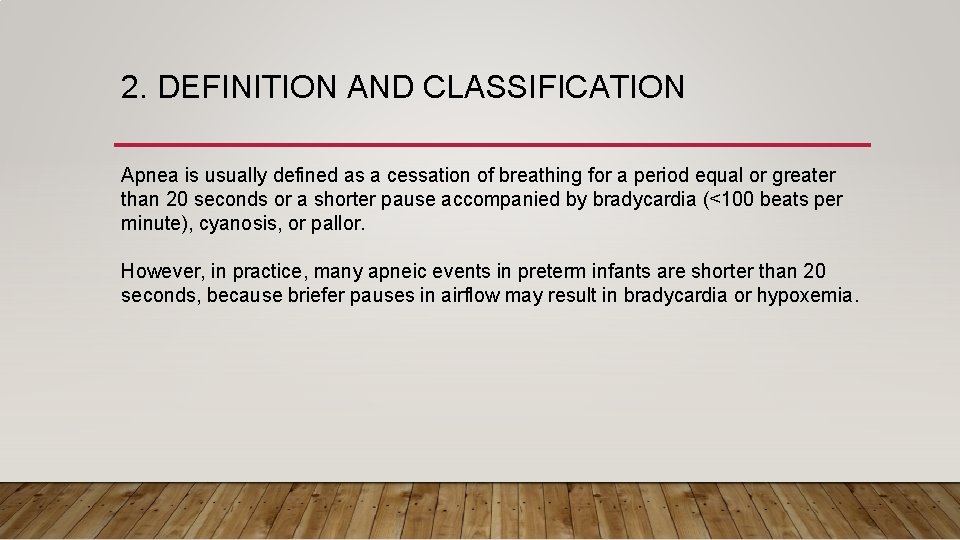 2. DEFINITION AND CLASSIFICATION

Apnea is usually defined as a cessation of breathing for a period equal or greater than 20 seconds or a shorter pause accompanied by bradycardia (<100 beats per minute), cyanosis, or pallor.

However, in practice, many apneic events in preterm infants are shorter than 20 seconds, because briefer pauses in airflow may result in bradycardia or hypoxemia.